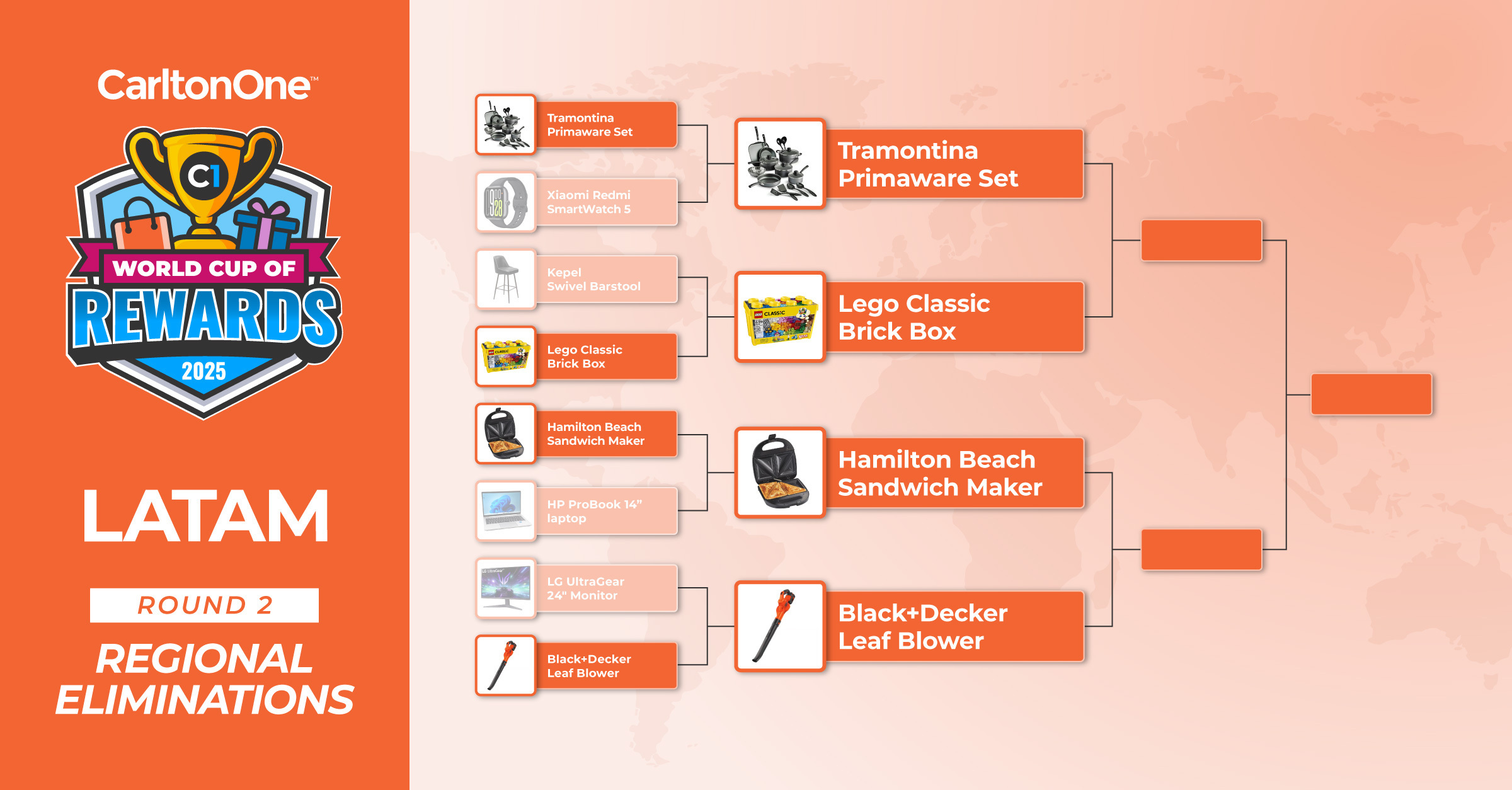 CarltonOne™

C1

WORLD CUP OF
REWARDS
2025

LATAM

ROUND 2

REGIONAL ELIMINATIONS

Tramontina Primaware Set

Xiaomi Redmi SmartWatch 5

Kepel Swivel Barstool

Lego Classic Brick Box

Hamilton Beach Sandwich Maker

HP ProBook 14" laptop

LG UltraGear 24" Monitor

Black+Decker Leaf Blower

Tramontina Primaware Set

Lego Classic Brick Box

Hamilton Beach Sandwich Maker

Black+Decker Leaf Blower